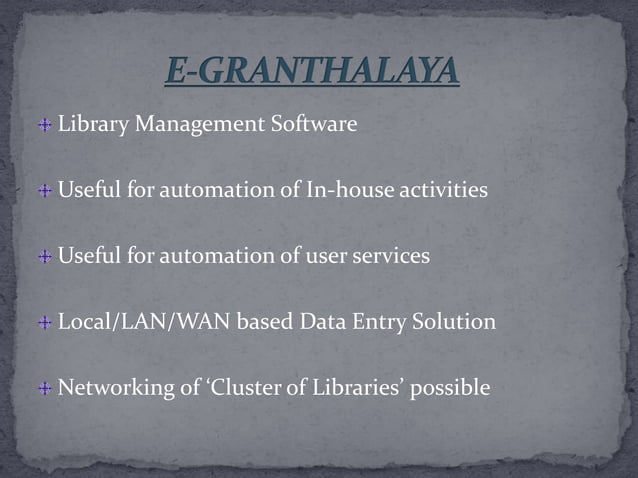 E-GRANTHALAYA

Library Management Software

Useful for automation of In-house activities

Useful for automation of user services

Local/LAN/WAN based Data Entry Solution

Networking of ‘Cluster of Libraries’ possible